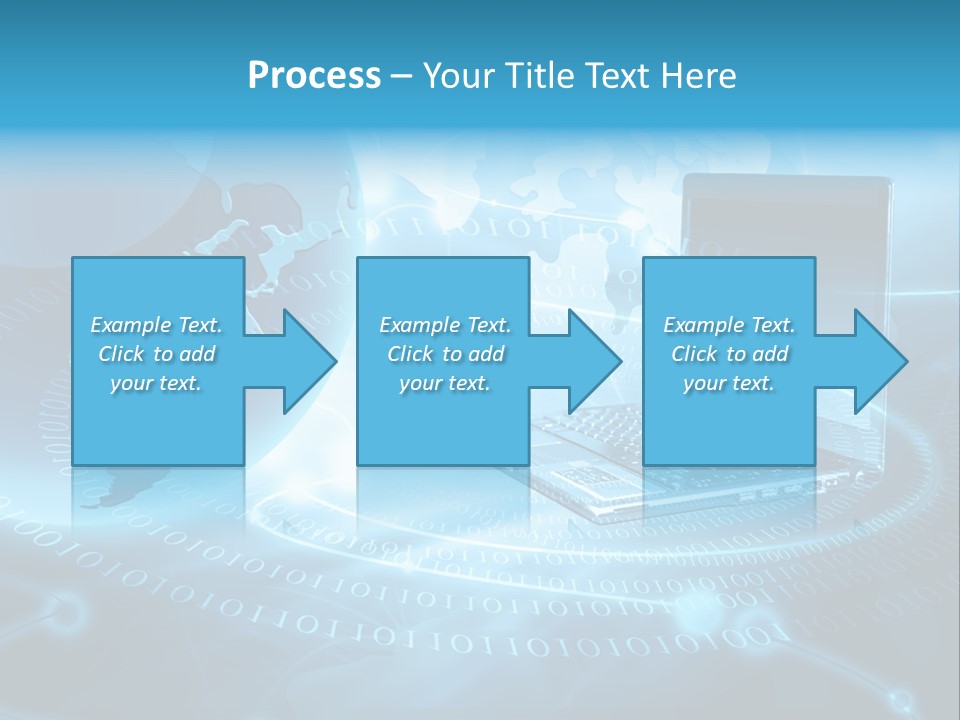 Process – Your Title Text Here

Example Text. Click to add your text.

Example Text. Click to add your text.

Example Text. Click to add your text.